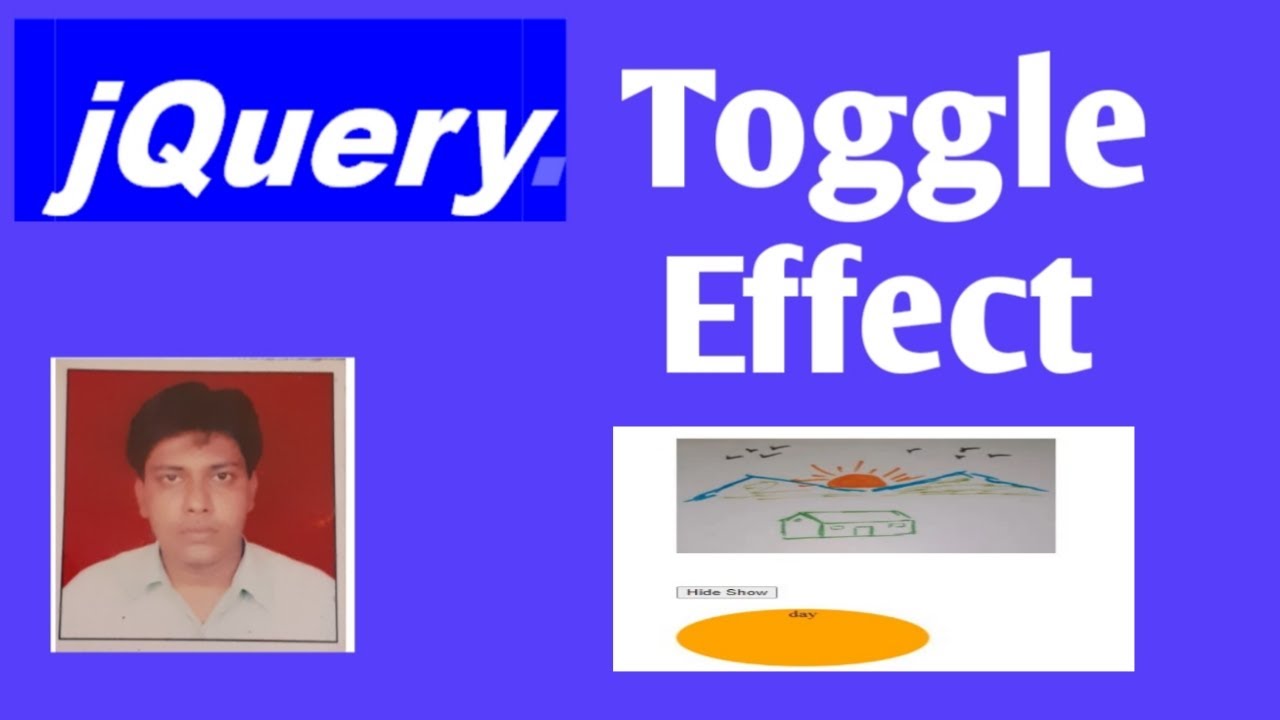 jQuery.

Toggle Effect

Hide Show

day